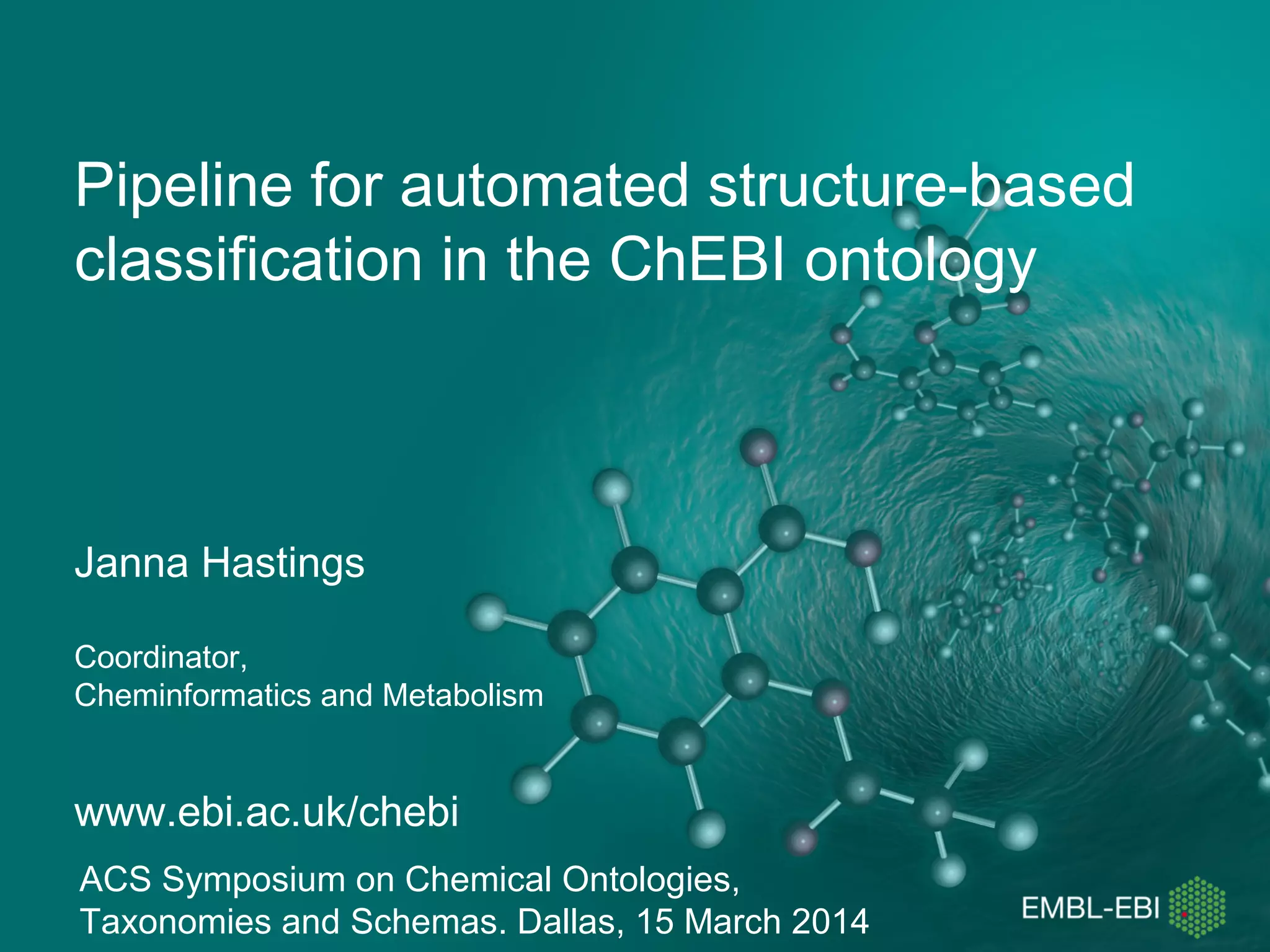 Pipeline for automated structure-based classification in the ChEBI ontology

Janna Hastings

Coordinator,
Cheminformatics and Metabolism

www.ebi.ac.uk/chebi

ACS Symposium on Chemical Ontologies, Taxonomies and Schemas. Dallas, 15 March 2014

EMBL-EBI